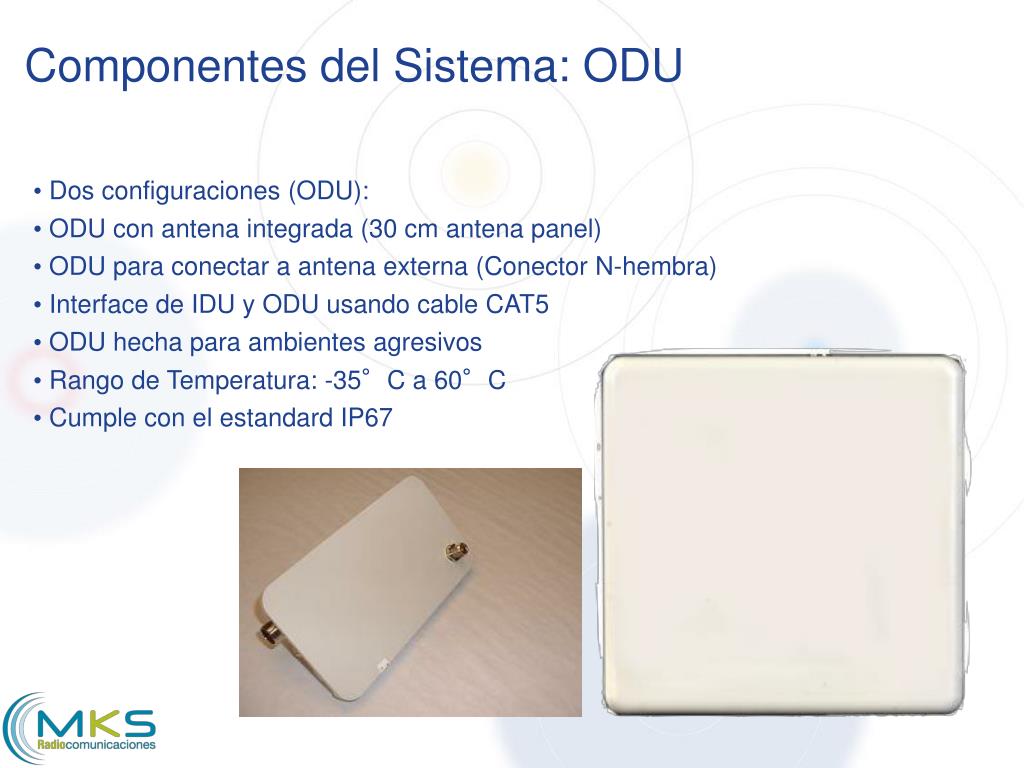 Componentes del Sistema: ODU

• Dos configuraciones (ODU):
• ODU con antena integrada (30 cm antena panel)
• ODU para conectar a antena externa (Conector N-hembra)
• Interface de IDU y ODU usando cable CAT5
• ODU hecha para ambientes agresivos
• Rango de Temperatura: -35° C a 60° C
• Cumple con el estandard IP67

MKS
Radiocomunicaciones